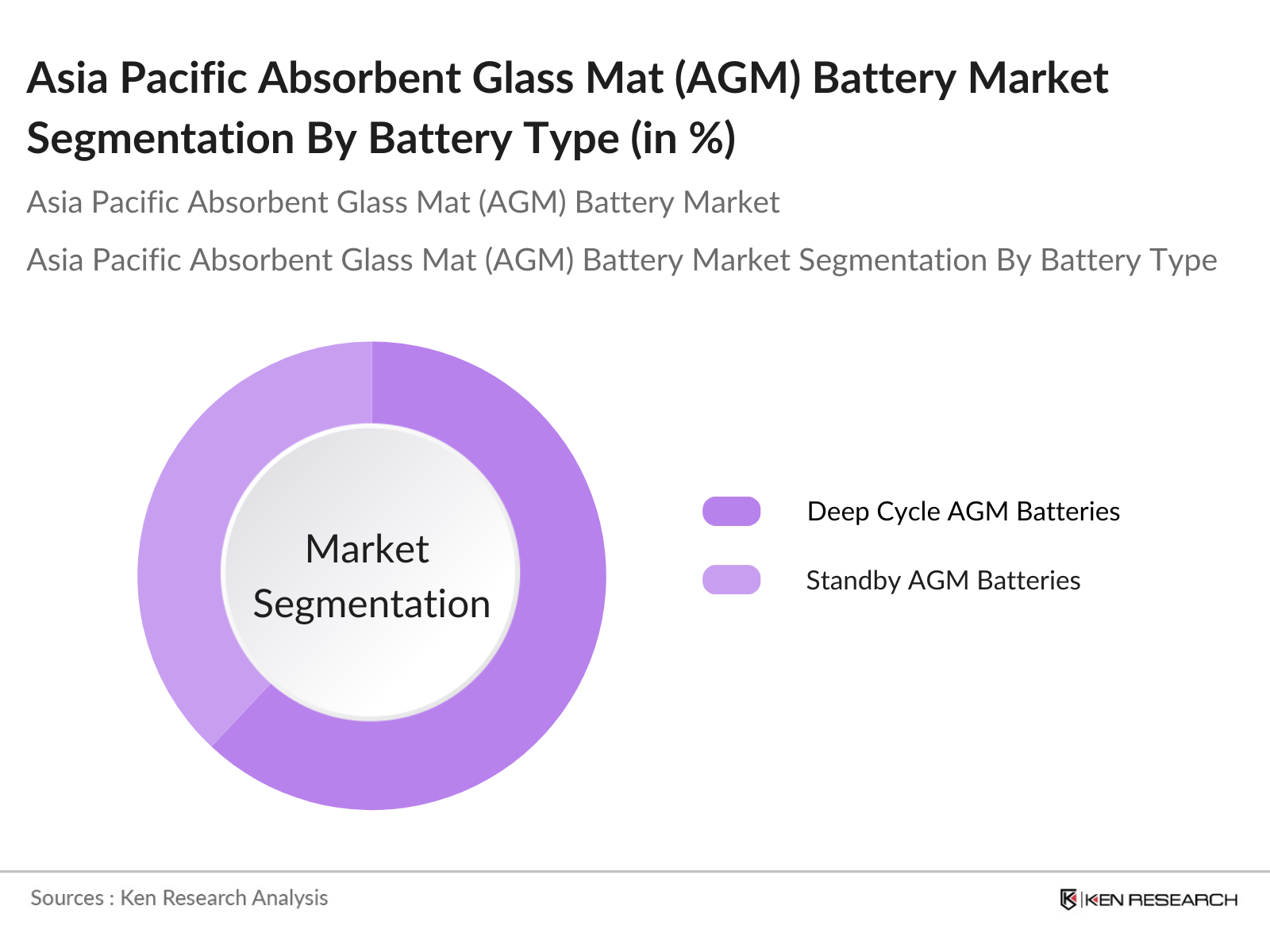 Asia Pacific Absorbent Glass Mat (AGM) Battery Market Segmentation By Battery Type (in %)

Asia Pacific Absorbent Glass Mat (AGM) Battery Market

Asia Pacific Absorbent Glass Mat (AGM) Battery Market Segmentation By Battery Type

Market Segmentation

Deep Cycle AGM Batteries

Standby AGM Batteries

Sources : Ken Research Analysis

KEN RESEARCH